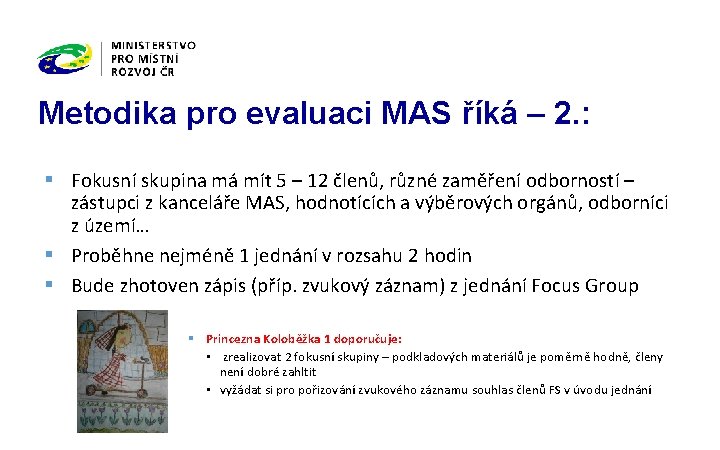 MINISTERSTVO
PRO MÍSTNÍ
ROZVOJ ČR

Metodika pro evaluaci MAS říká – 2.:

▪ Fokusní skupina má mít 5 – 12 členů, různé zaměření odborností – zástupci z kanceláře MAS, hodnotících a výběrových orgánů, odborníci z území…
▪ Proběhne nejméně 1 jednání v rozsahu 2 hodin
▪ Bude zhotoven zápis (příp. zvukový záznam) z jednání Focus Group

▪ Princezna Koloběžka 1 doporučuje:
▪ zrealizovat 2 fokusní skupiny – podkladových materiálů je poměrně hodně, členy není dobré zahltit
▪ vyžádat si pro pořizování zvukového záznamu souhlas členů FS v úvodu jednání